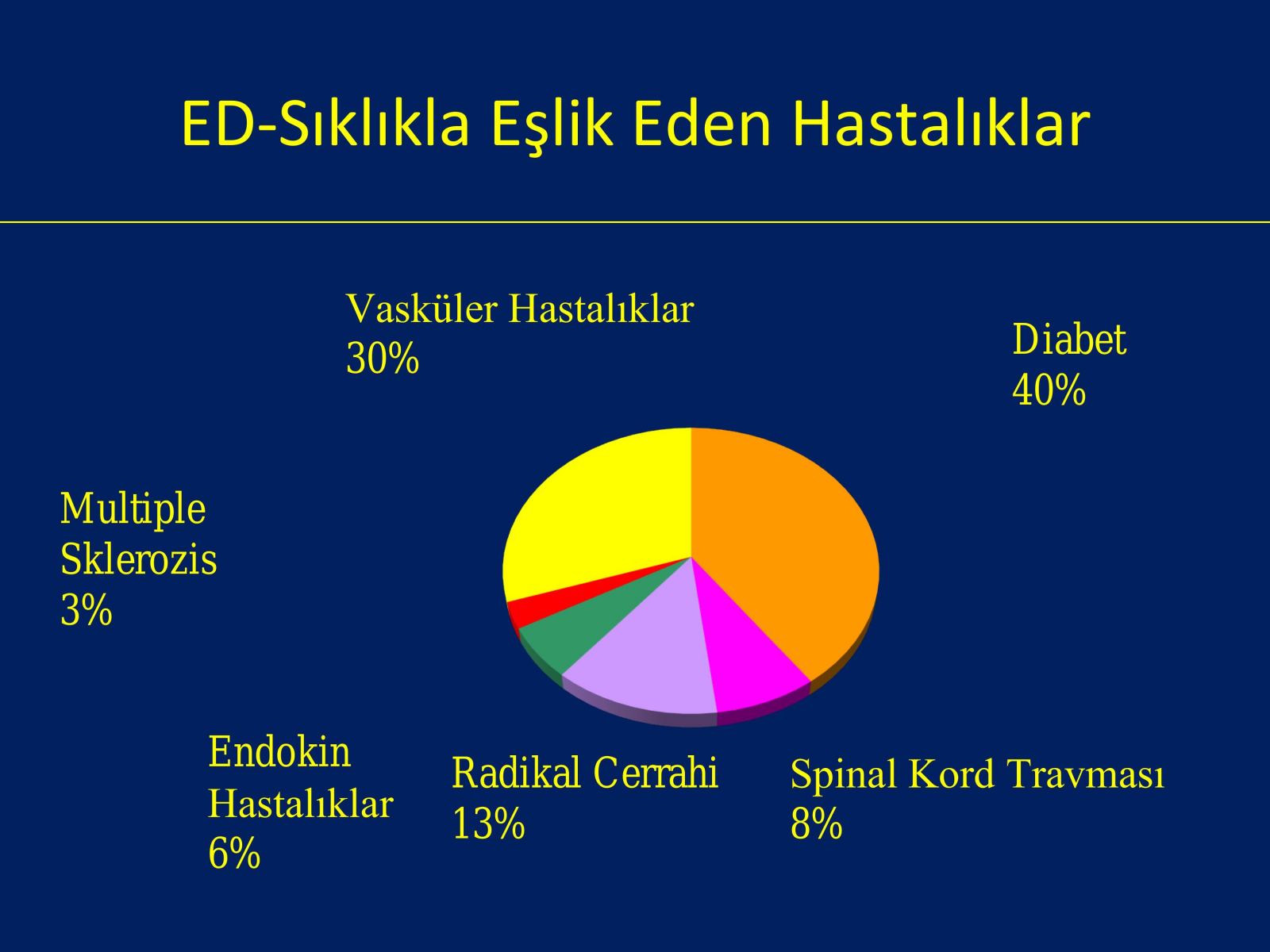 ED-Sıklıkla Eşlik Eden Hastalıklar

Vasküler Hastalıklar
30%

Diabet
40%

Multiple
Sklerozis
3%

Endokin
Hastalıklar
6%

Radikal Cerrahi
13%

Spinal Kord Travması
8%